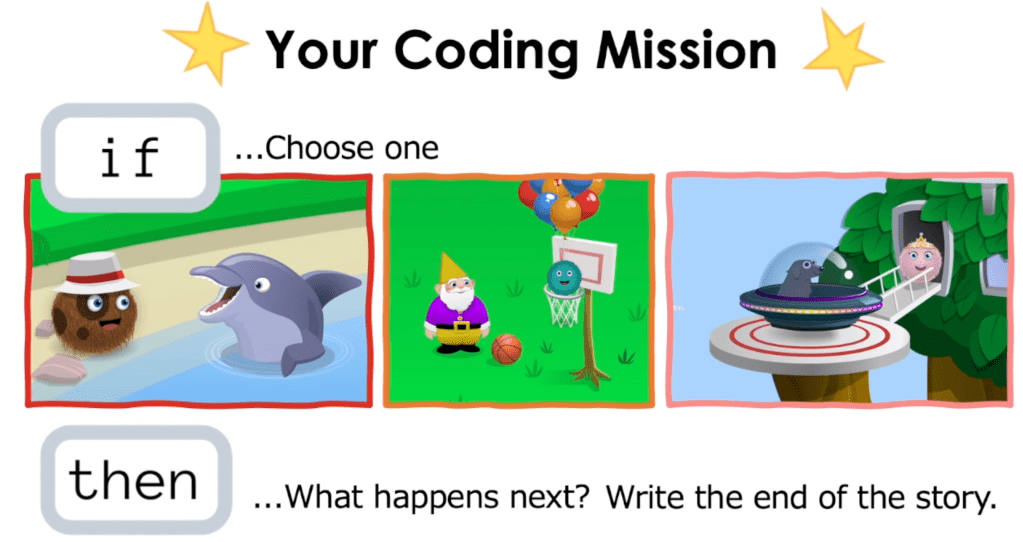 Your Coding Mission

if ...Choose one

then ...What happens next? Write the end of the story.